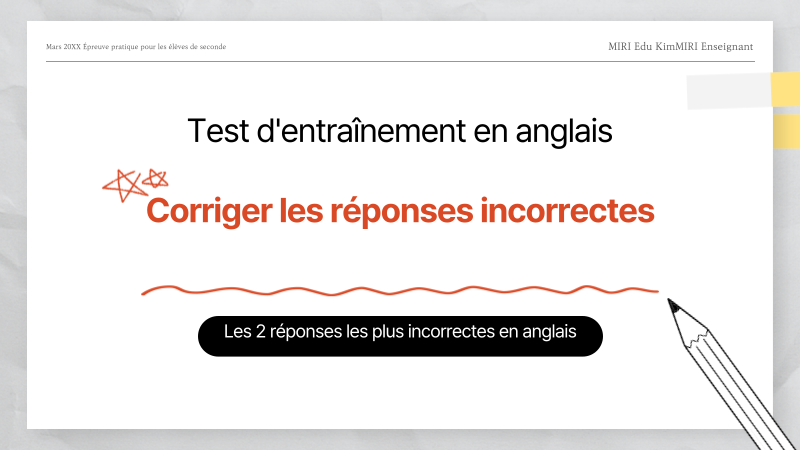 Mars 20XX Épreuve pratique pour les élèves de seconde

MIRI Edu KimMIRI Enseignant

Test d'entraînement en anglais

Corriger les réponses incorrectes

Les 2 réponses les plus incorrectes en anglais